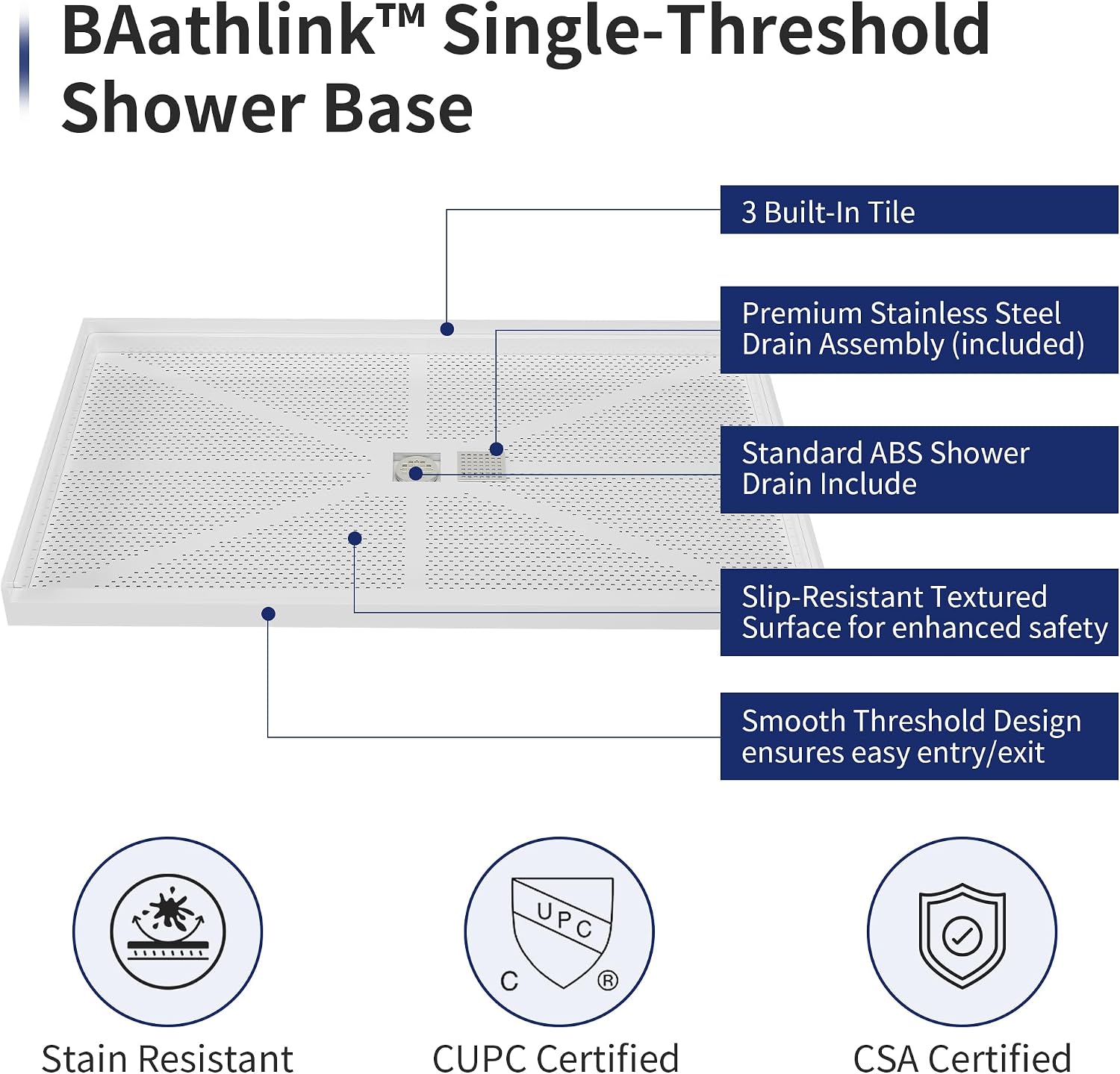 BAathlink™ Single-Threshold Shower Base

3 Built-In Tile

Premium Stainless Steel Drain Assembly (included)

Standard ABS Shower Drain Include

Slip-Resistant Textured Surface for enhanced safety

Smooth Threshold Design ensures easy entry/exit

UPC

C ®

Stain Resistant

CUPC Certified

CSA Certified